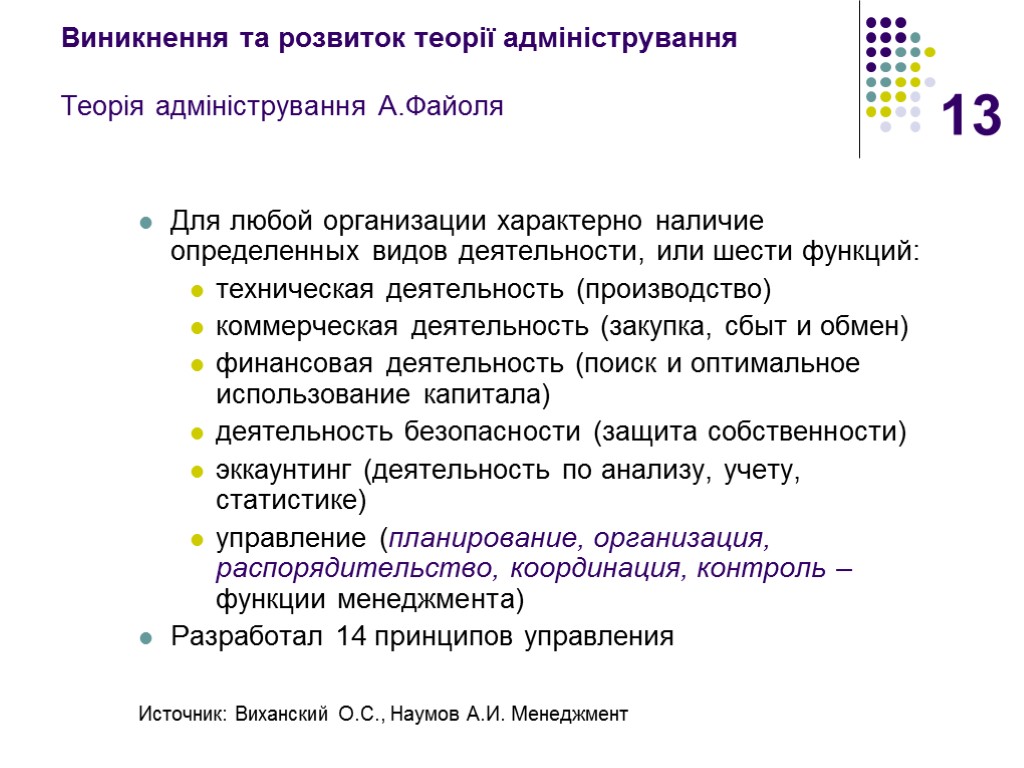 Виникнення та розвиток теорії адміністрування

Теорія адміністрування А.Файоля

13

Для любой организации характерно наличие определенных видов деятельности, или шести функций:

техническая деятельность (производство)

коммерческая деятельность (закупка, сбыт и обмен)

финансовая деятельность (поиск и оптимальное использование капитала)

деятельность безопасности (защита собственности)

эккаунтинг (деятельность по анализу, учету, статистике)

управление (планирование, организация, распорядительство, координация, контроль – функции менеджмента)

Разработал 14 принципов управления

Источник: Виханский О.С., Наумов А.И. Менеджмент